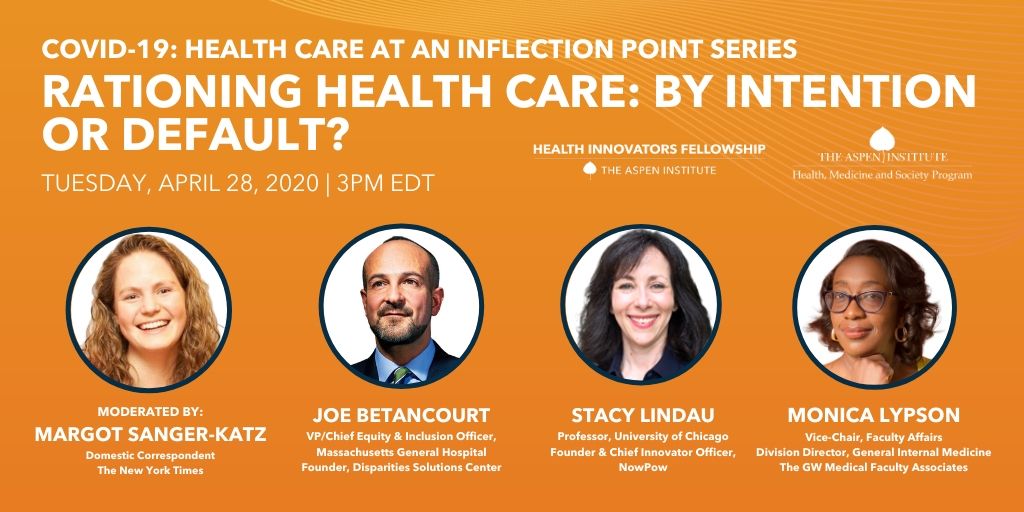 COVID-19: HEALTH CARE AT AN INFLECTION POINT SERIES
RATIONING HEALTH CARE: BY INTENTION OR DEFAULT?

TUESDAY, APRIL 28, 2020 | 3PM EDT

HEALTH INNOVATORS FELLOWSHIP
THE ASPEN INSTITUTE

THE ASPEN INSTITUTE
Health, Medicine and Society Program

MODERATED BY:
MARGOT SANGER-KATZ
Domestic Correspondent
The New York Times

JOE BETANCOURT
VP/Chief Equity & Inclusion Officer, Massachusetts General Hospital
Founder, Disparities Solutions Center

STACY LINDAU
Professor, University of Chicago
Founder & Chief Innovator Officer, NowPow

MONICA LYPSON
Vice-Chair, Faculty Affairs
Division Director, General Internal Medicine
The GW Medical Faculty Associates